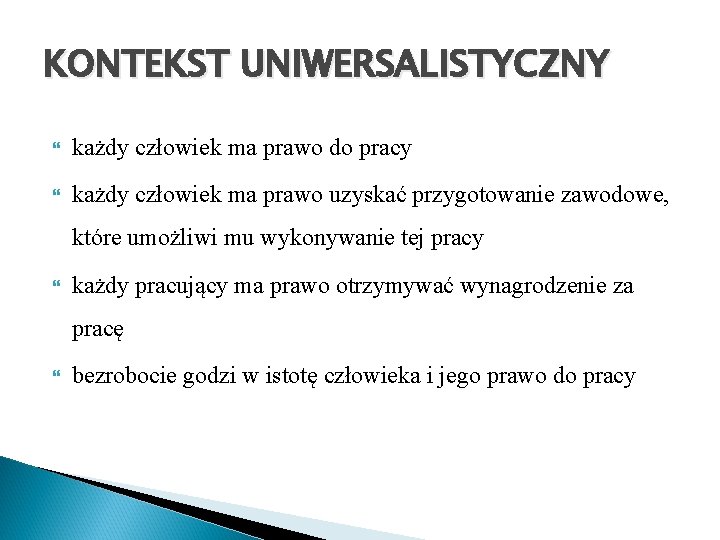 KONTEKST UNIWERSALISTYCZNY

każdy człowiek ma prawo do pracy

każdy człowiek ma prawo uzyskać przygotowanie zawodowe, które umożliwi mu wykonywanie tej pracy

każdy pracujący ma prawo otrzymywać wynagrodzenie za pracę

bezrobocie godzi w istotę człowieka i jego prawo do pracy